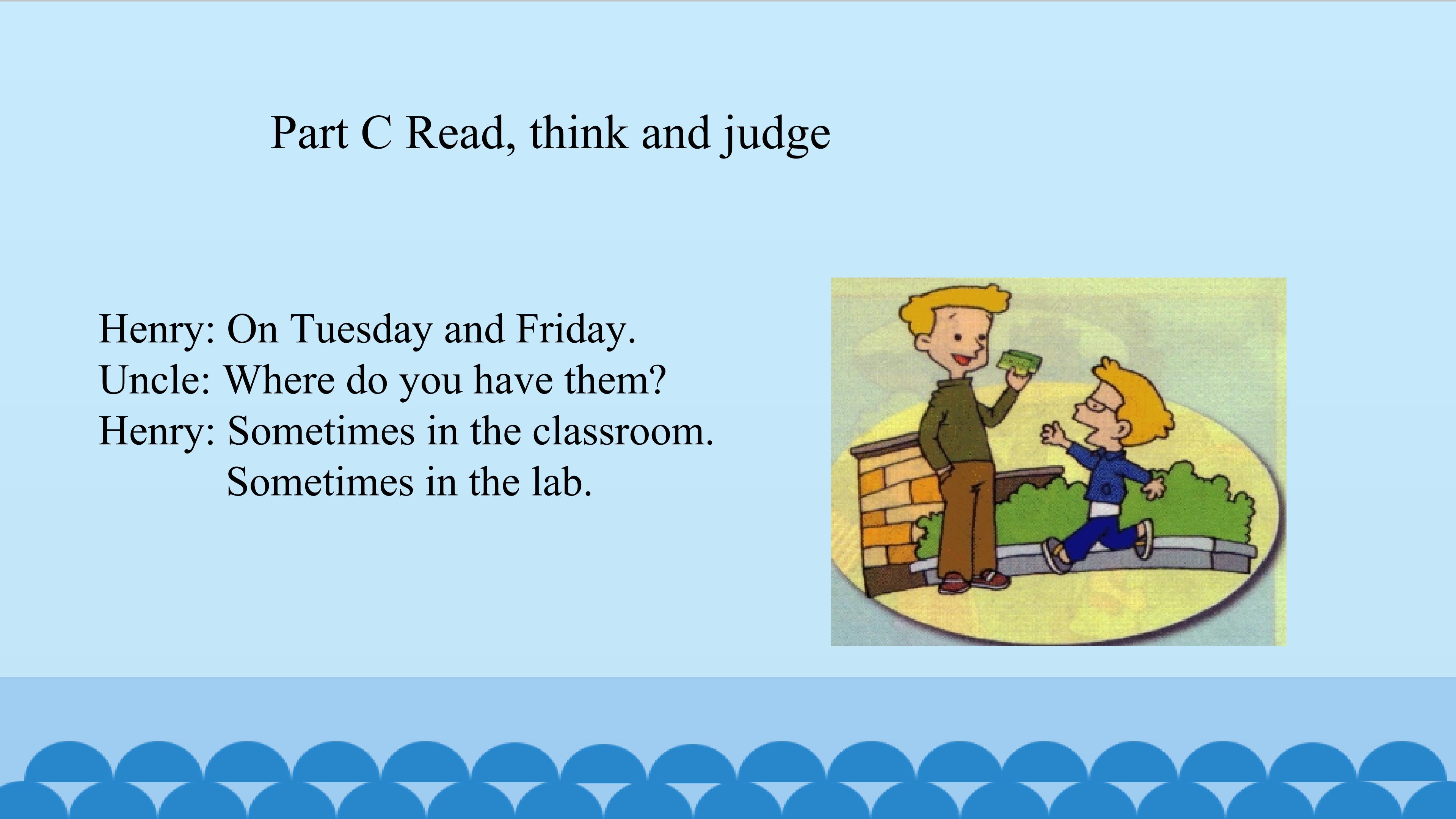 Part C Read, think and judge

Henry: On Tuesday and Friday.
Uncle: Where do you have them?
Henry: Sometimes in the classroom.
Sometimes in the lab.